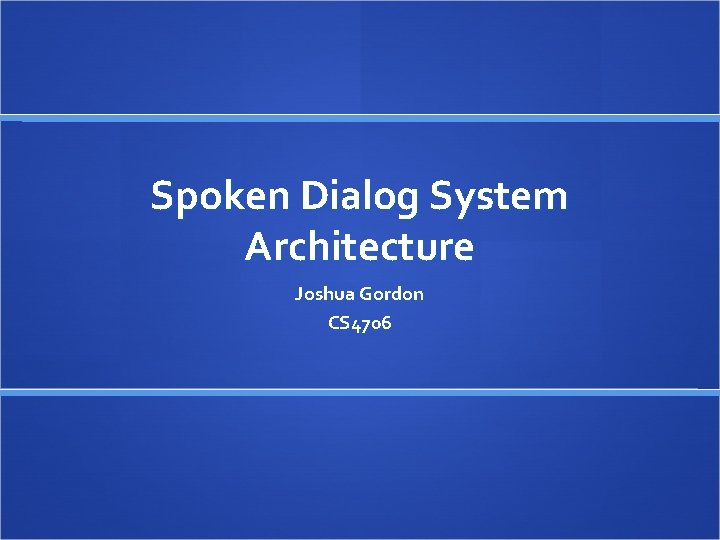 Spoken Dialog System Architecture

Joshua Gordon

CS4706